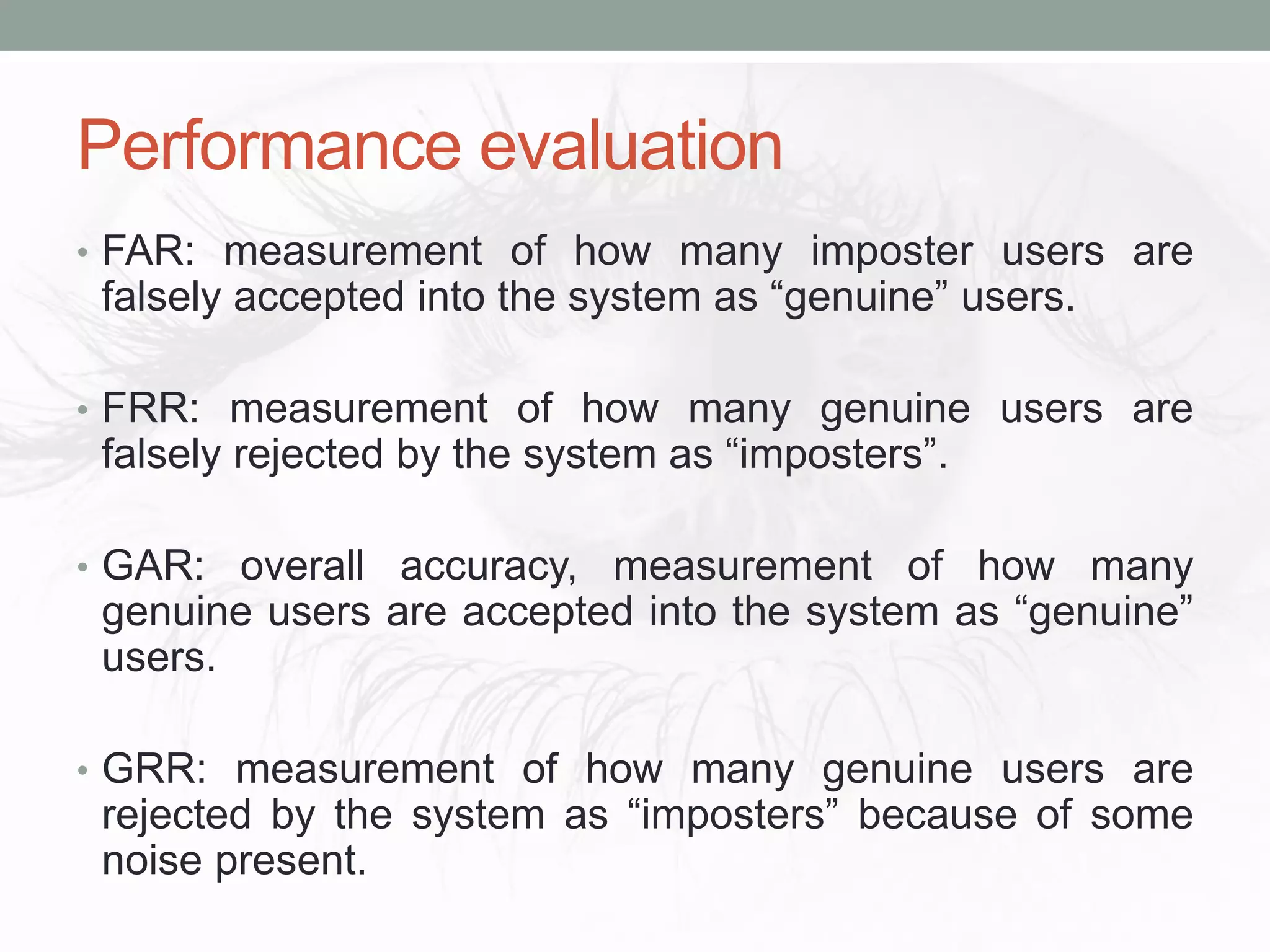 Performance evaluation

• FAR: measurement of how many imposter users are falsely accepted into the system as “genuine” users.

• FRR: measurement of how many genuine users are falsely rejected by the system as “imposters”.

• GAR: overall accuracy, measurement of how many genuine users are accepted into the system as “genuine” users.

• GRR: measurement of how many genuine users are rejected by the system as “imposters” because of some noise present.